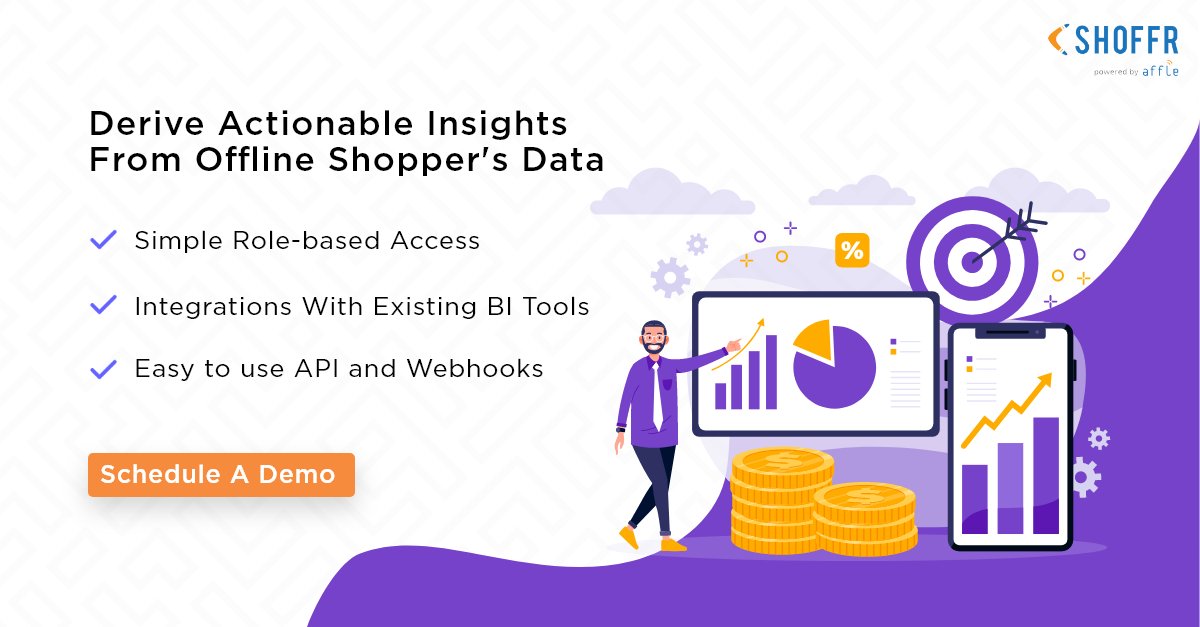 SHOFFR
powered by affle

Derive Actionable Insights From Offline Shopper's Data

Simple Role-based Access

Integrations With Existing BI Tools

Easy to use API and Webhooks

Schedule A Demo

%